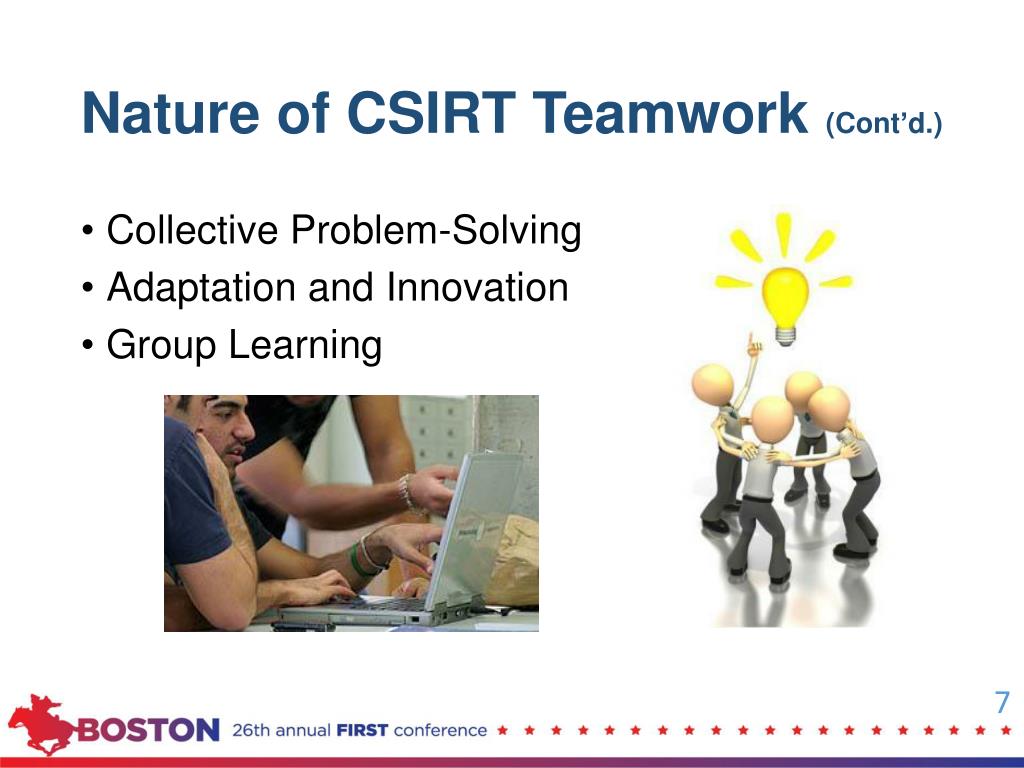 Nature of CSIRT Teamwork (Cont'd.)

• Collective Problem-Solving
• Adaptation and Innovation
• Group Learning

7

BOSTON 26th annual FIRST conference